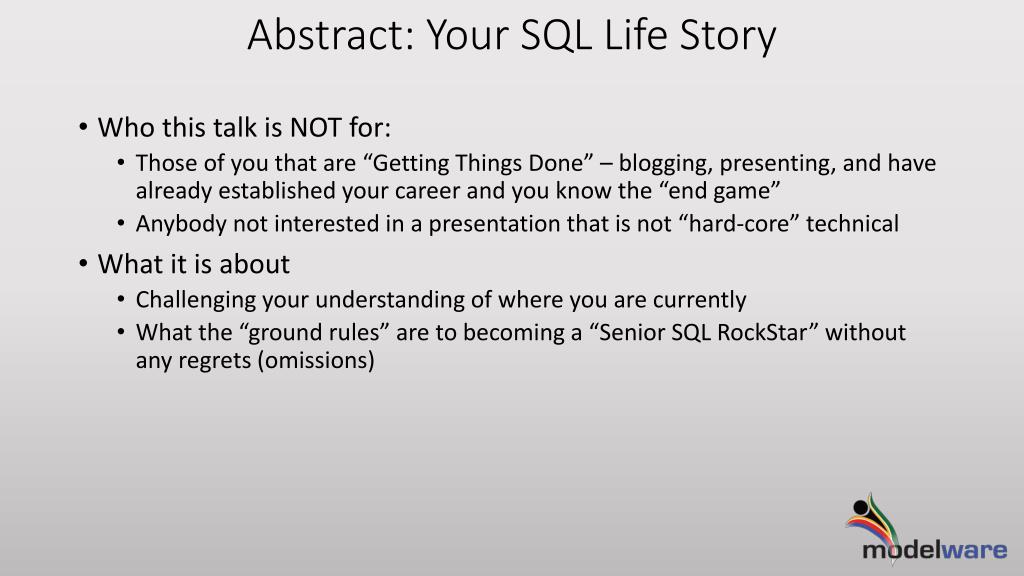 Abstract: Your SQL Life Story

• Who this talk is NOT for:
  • Those of you that are “Getting Things Done” – blogging, presenting, and have already established your career and you know the “end game”
  • Anybody not interested in a presentation that is not “hard-core” technical
• What it is about
  • Challenging your understanding of where you are currently
  • What the “ground rules” are to becoming a “Senior SQL RockStar” without any regrets (omissions)

modelware